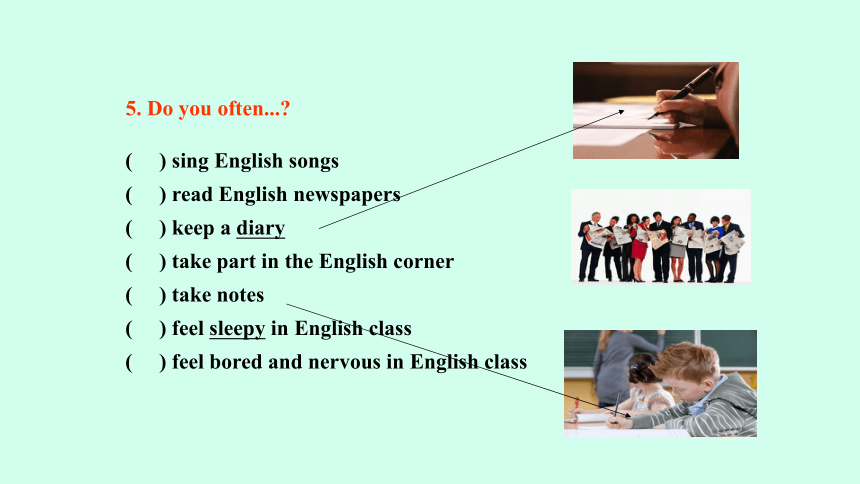 5. Do you often...?

(  ) sing English songs
(  ) read English newspapers
(  ) keep a diary
(  ) take part in the English corner
(  ) take notes
(  ) feel sleepy in English class
(  ) feel bored and nervous in English class